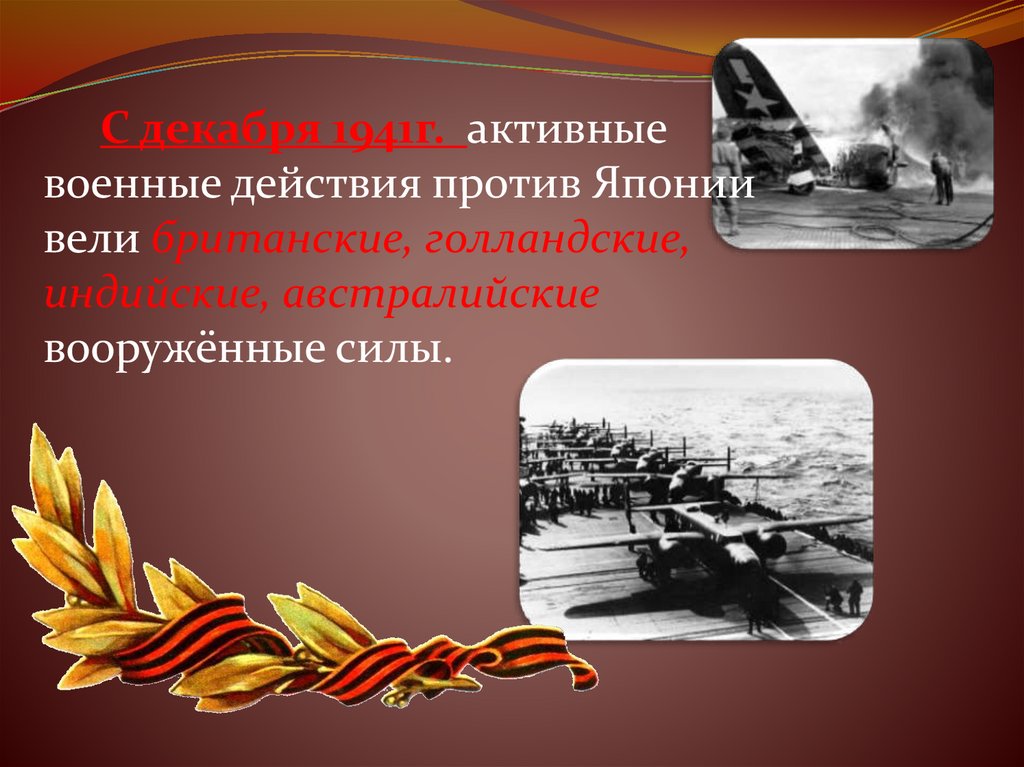 С декабря 1941г. активные военные действия против Японии вели британские, голландские, индийские, австралийские вооружённые силы.